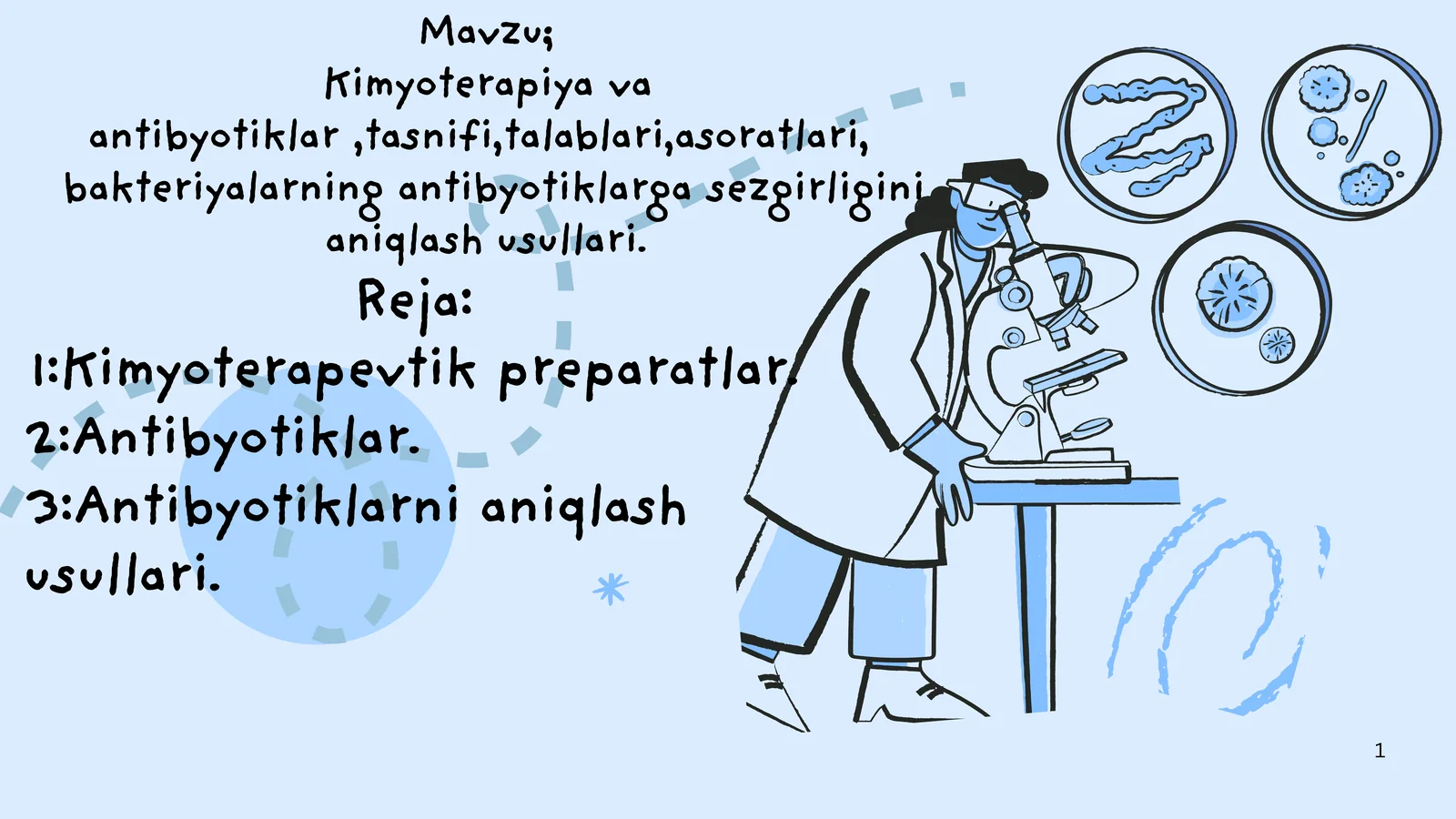 Mavzu;
Kimyoterapiya va antibyotiklar ,tasnifi,talablari,asoratlari, bakteriyalarning antibyotiklarga sezgirligini aniqlash usullari.

Reja:

1:Kimyoterapevtik preparatlar.
2:Antibyotiklar.
3:Antibyotiklarni aniqlash usullari.

1